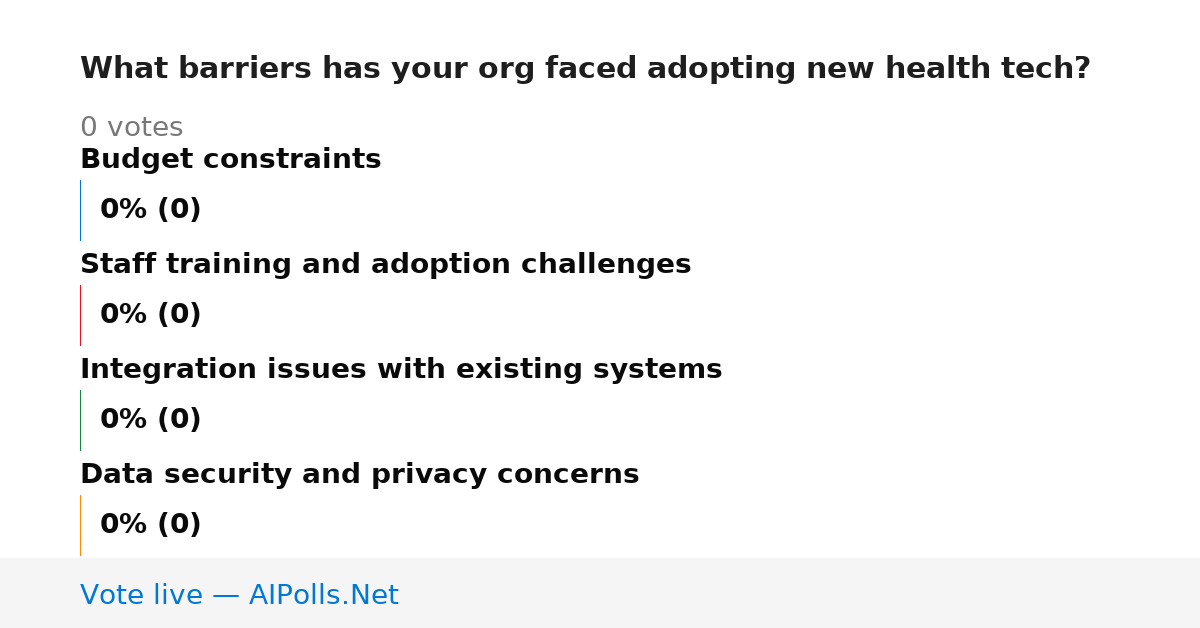 What barriers has your org faced adopting new health tech?

0 votes

Budget constraints

0% (0)

Staff training and adoption challenges

0% (0)

Integration issues with existing systems

0% (0)

Data security and privacy concerns

0% (0)

Vote live — AIPolls.Net